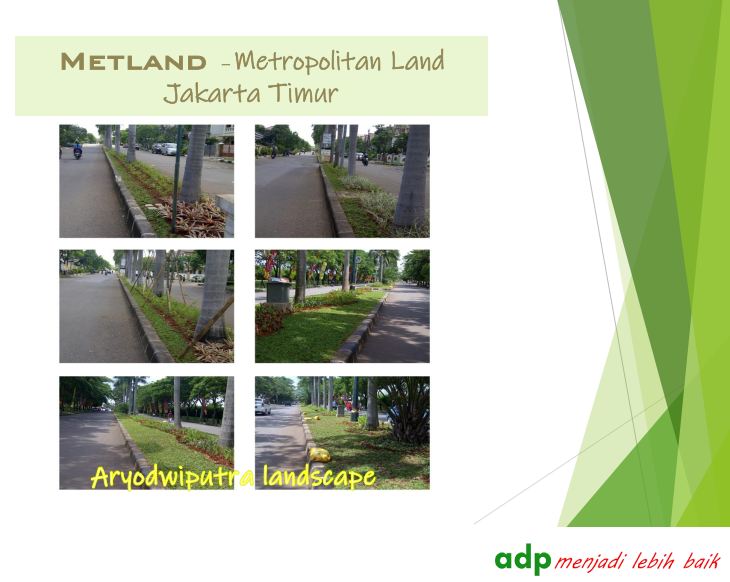 METLAND -Metropolitan Land
Jakarta Timur

Aryodwiputra landscape

adp menjadi lebih baik